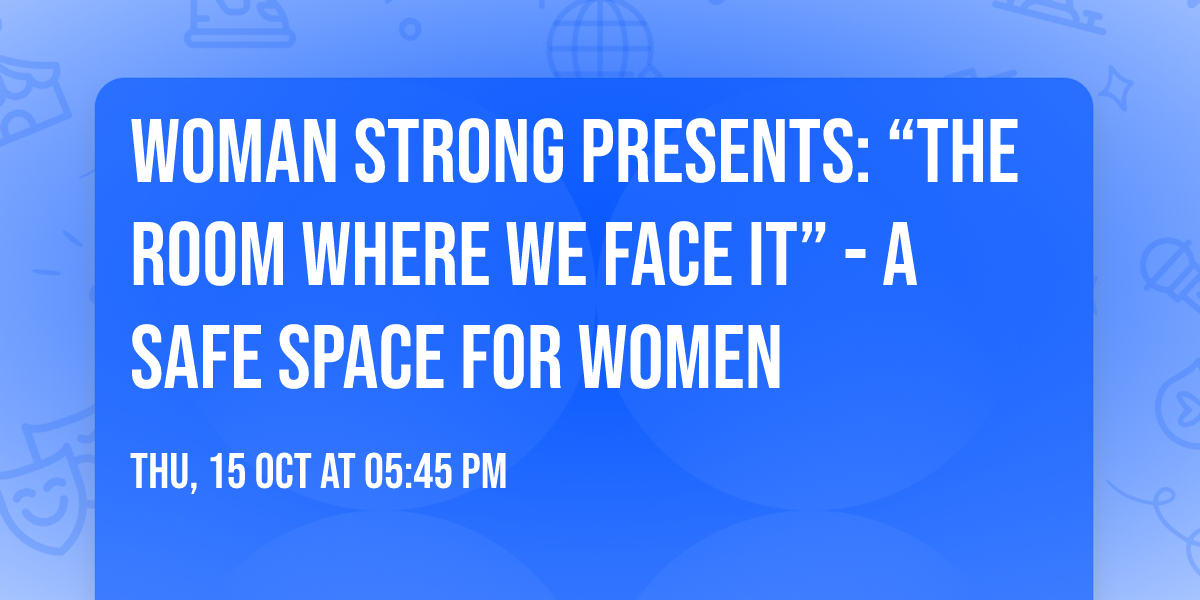 WOMAN STRONG PRESENTS: “THE ROOM WHERE WE FACE IT” - A SAFE SPACE FOR WOMEN

THU, 15 OCT AT 05:45 PM